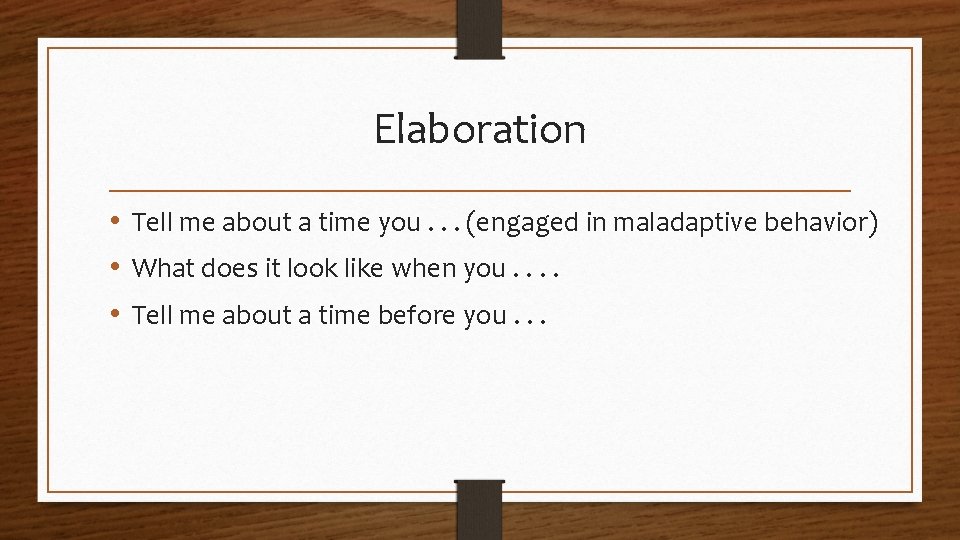 Elaboration

• Tell me about a time you . . . (engaged in maladaptive behavior)
• What does it look like when you . . . .
• Tell me about a time before you . . .